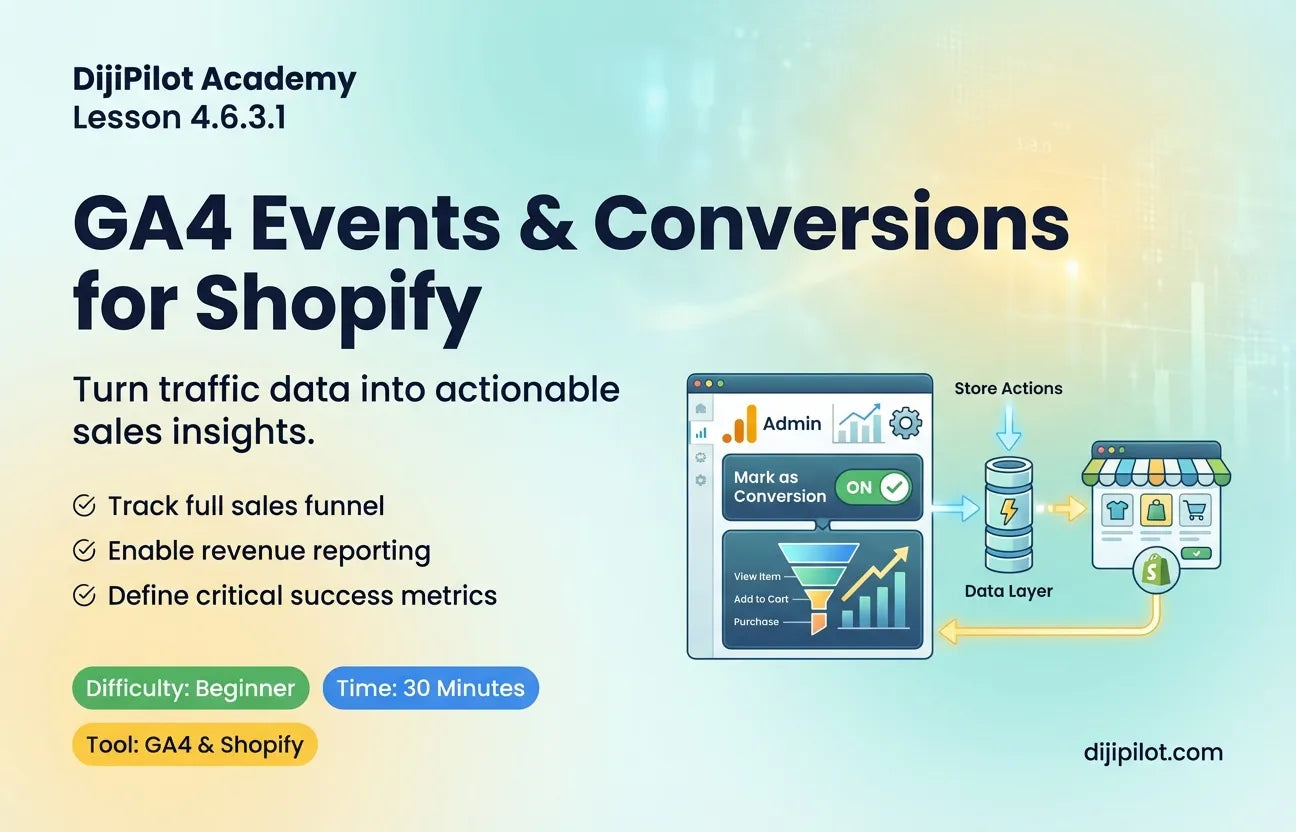 DijiPilot Academy
Lesson 4.6.3.1

GA4 Events & Conversions for Shopify

Turn traffic data into actionable sales insights.

Track full sales funnel
Enable revenue reporting
Define critical success metrics

Difficulty: Beginner
Time: 30 Minutes
Tool: GA4 & Shopify

Admin
Mark as Conversion
ON
View Item
Add to Cart
Purchase
Store Actions
Data Layer

dijipilot.com